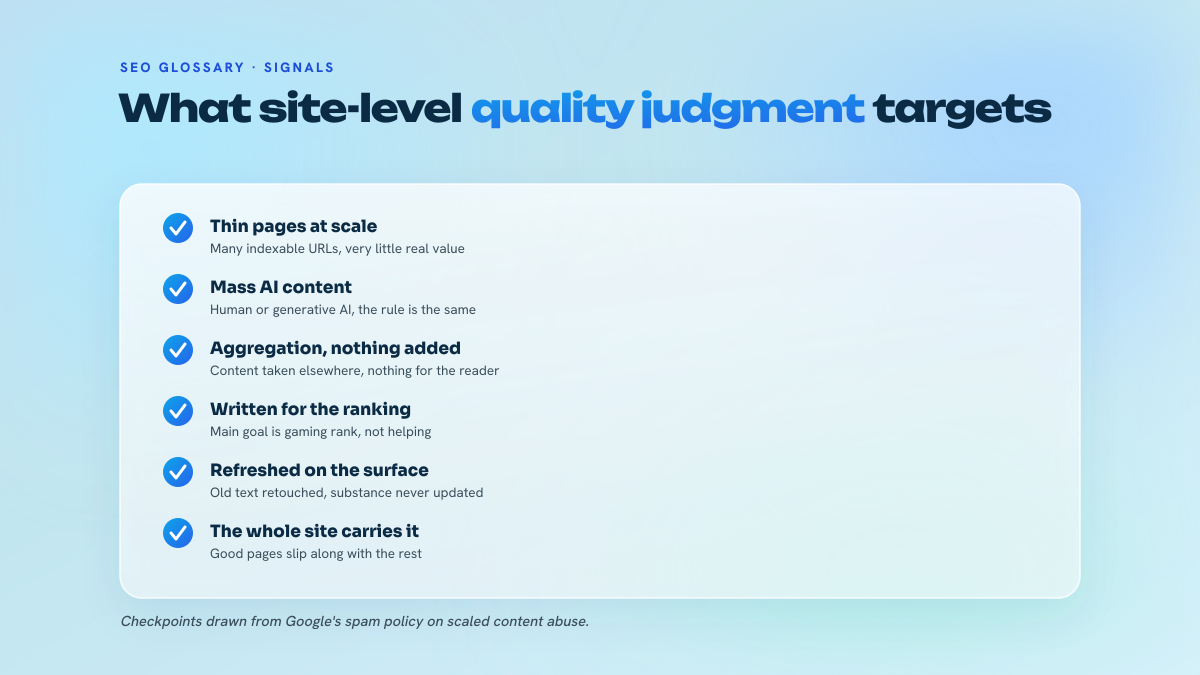 SEO GLOSSARY · SIGNALS

What site-level quality judgment targets

Thin pages at scale
Many indexable URLs, very little real value

Mass AI content
Human or generative AI, the rule is the same

Aggregation, nothing added
Content taken elsewhere, nothing for the reader

Written for the ranking
Main goal is gaming rank, not helping

Refreshed on the surface
Old text retouched, substance never updated

The whole site carries it
Good pages slip along with the rest

Checkpoints drawn from Google's spam policy on scaled content abuse.